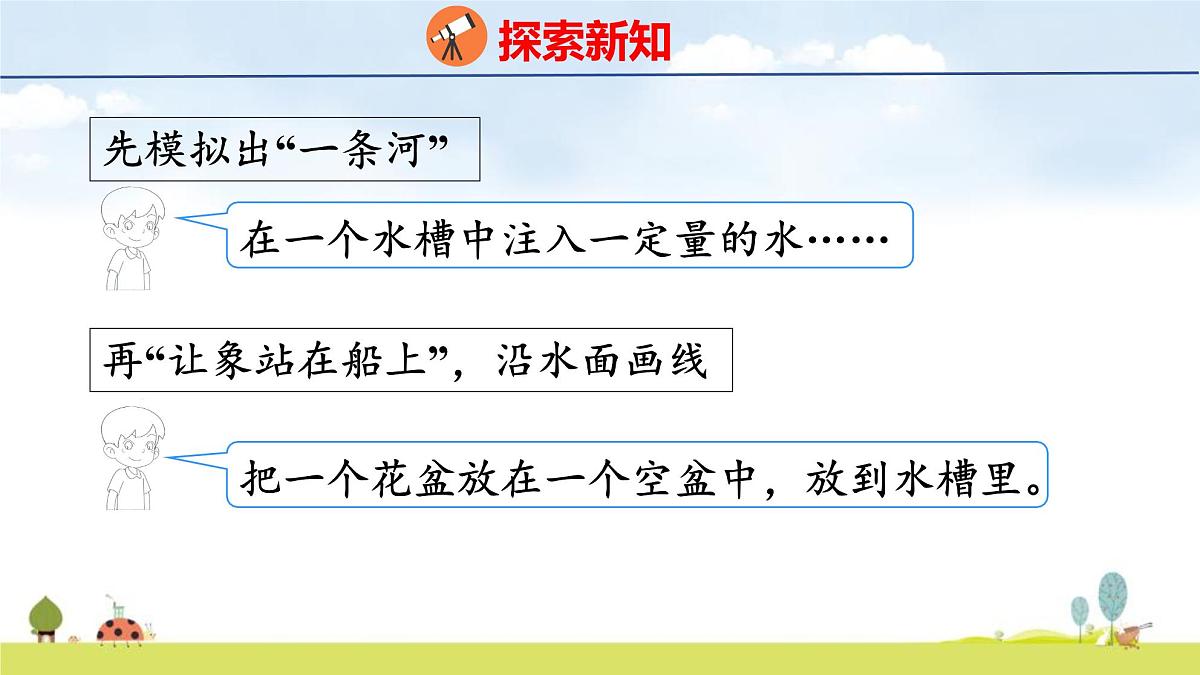 探索新知

先模拟出“一条河”

在一个水槽中注入一定量的水……

再“让象站在船上”，沿水面画线

把一个花盆放在一个空盆中，放到水槽里。